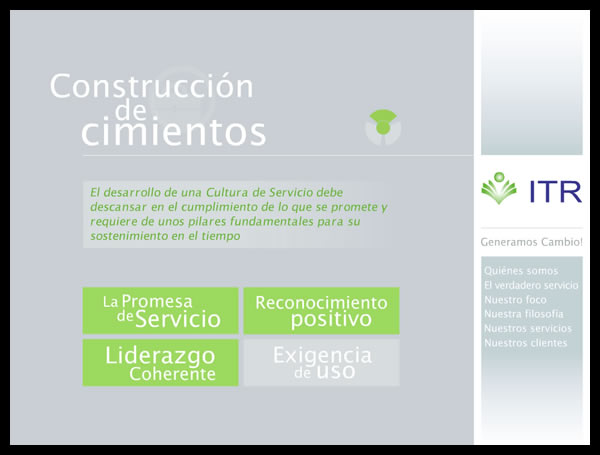 Construcción de cimientos

El desarrollo de una Cultura de Servicio debe descansar en el cumplimiento de lo que se promete y requiere de unos pilares fundamentales para su sostenimiento en el tiempo

La Promesa de Servicio

Reconocimiento positivo

Liderazgo Coherente

Exigencia de uso

ITR

Generamos Cambio!

Quiénes somos
El verdadero servicio
Nuestro foco
Nuestra filosofía
Nuestros servicios
Nuestros clientes